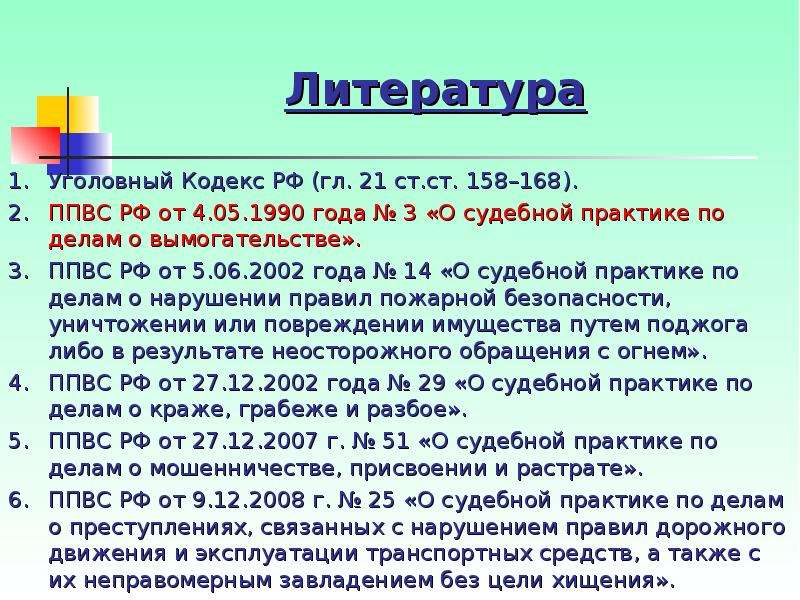 Литература

1. Уголовный Кодекс РФ (гл. 21 ст.ст. 158–168).
2. ППВС РФ от 4.05.1990 года № 3 «О судебной практике по делам о вымогательстве».
3. ППВС РФ от 5.06.2002 года № 14 «О судебной практике по делам о нарушении правил пожарной безопасности, уничтожении или повреждении имущества путем поджога либо в результате неосторожного обращения с огнем».
4. ППВС РФ от 27.12.2002 года № 29 «О судебной практике по делам о краже, грабеже и разбое».
5. ППВС РФ от 27.12.2007 г. № 51 «О судебной практике по делам о мошенничестве, присвоении и растрате».
6. ППВС РФ от 9.12.2008 г. № 25 «О судебной практике по делам о преступлениях, связанных с нарушением правил дорожного движения и эксплуатации транспортных средств, а также с их неправомерным завладением без цели хищения».